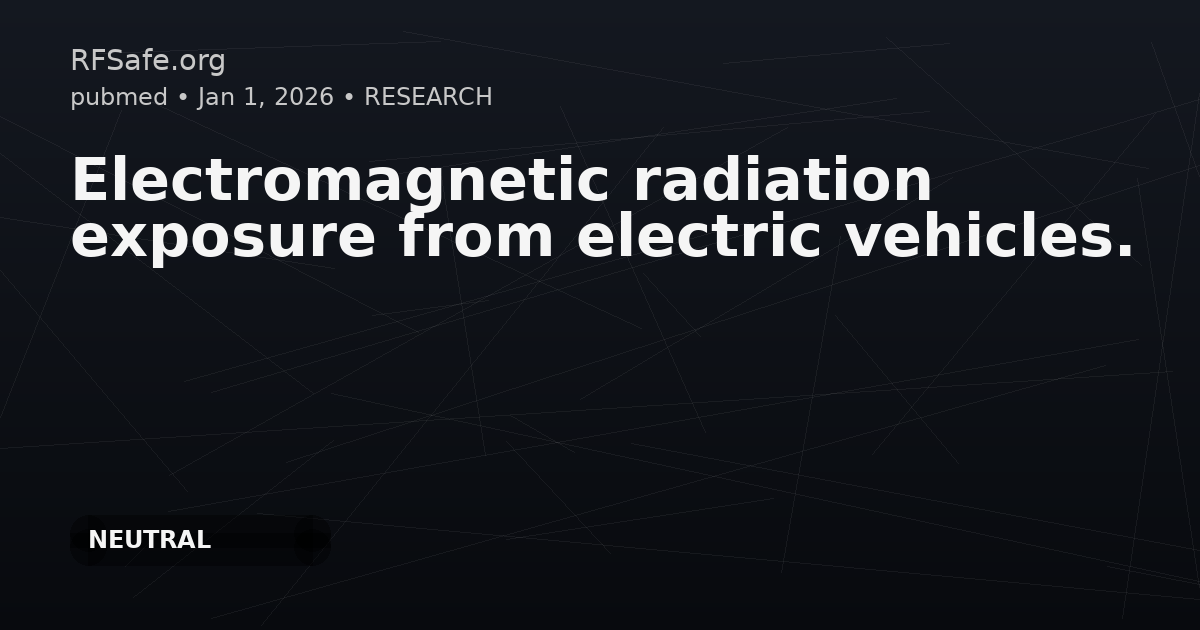 RFSafe.org
pubmed • Jan 1, 2026 • RESEARCH

Electromagnetic radiation exposure from electric vehicles.

NEUTRAL